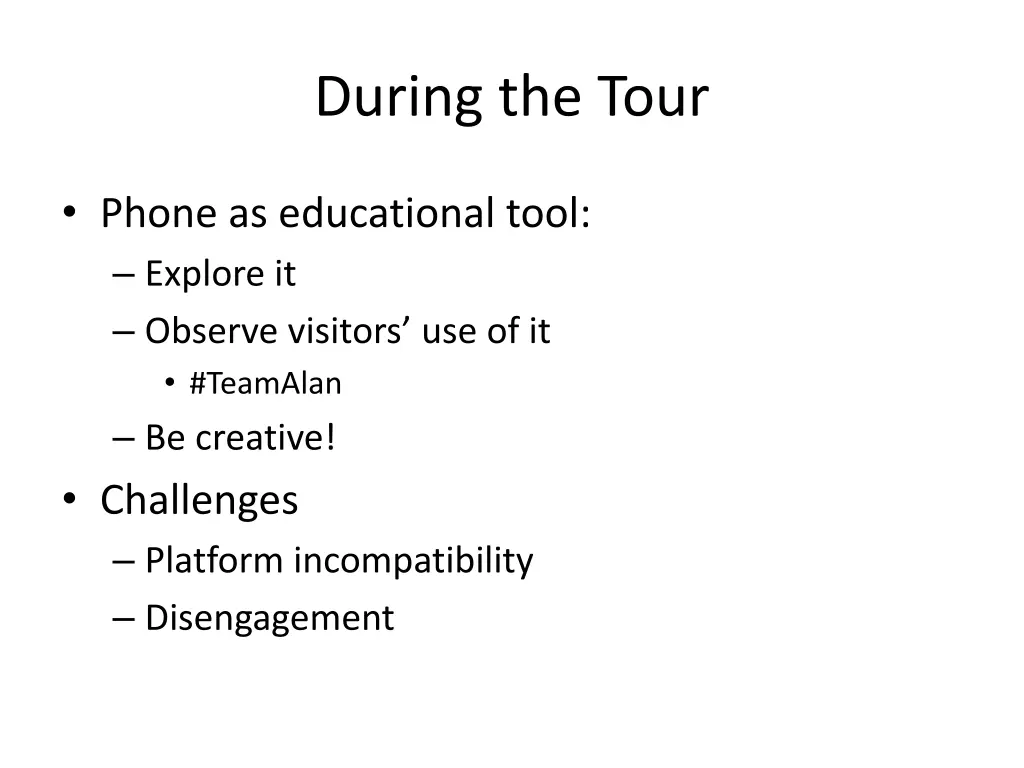 During the Tour

• Phone as educational tool:
– Explore it
– Observe visitors’ use of it
• #TeamAlan
– Be creative!
• Challenges
– Platform incompatibility
– Disengagement